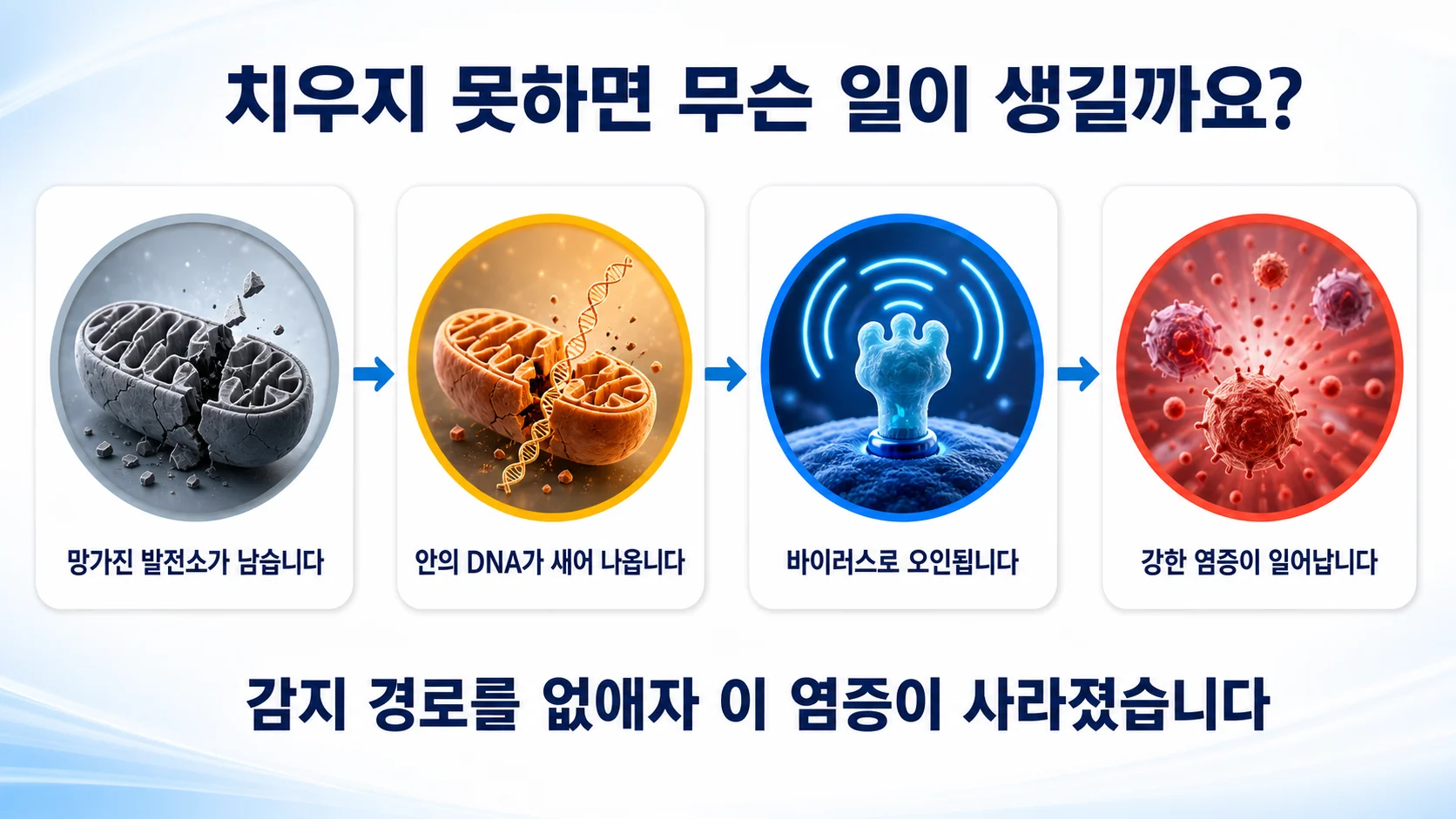 치우지 못하면 무슨 일이 생길까요?

망가진 발전소가 남습니다

안의 DNA가 새어 나옵니다

바이러스로 오인됩니다

강한 염증이 일어납니다

감지 경로를 없애자 이 염증이 사라졌습니다